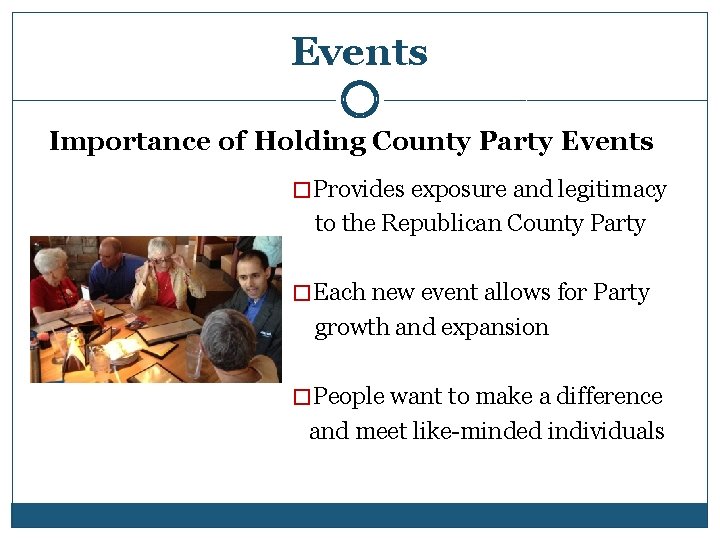 Events

Importance of Holding County Party Events

□ Provides exposure and legitimacy to the Republican County Party

□ Each new event allows for Party growth and expansion

□ People want to make a difference and meet like-minded individuals